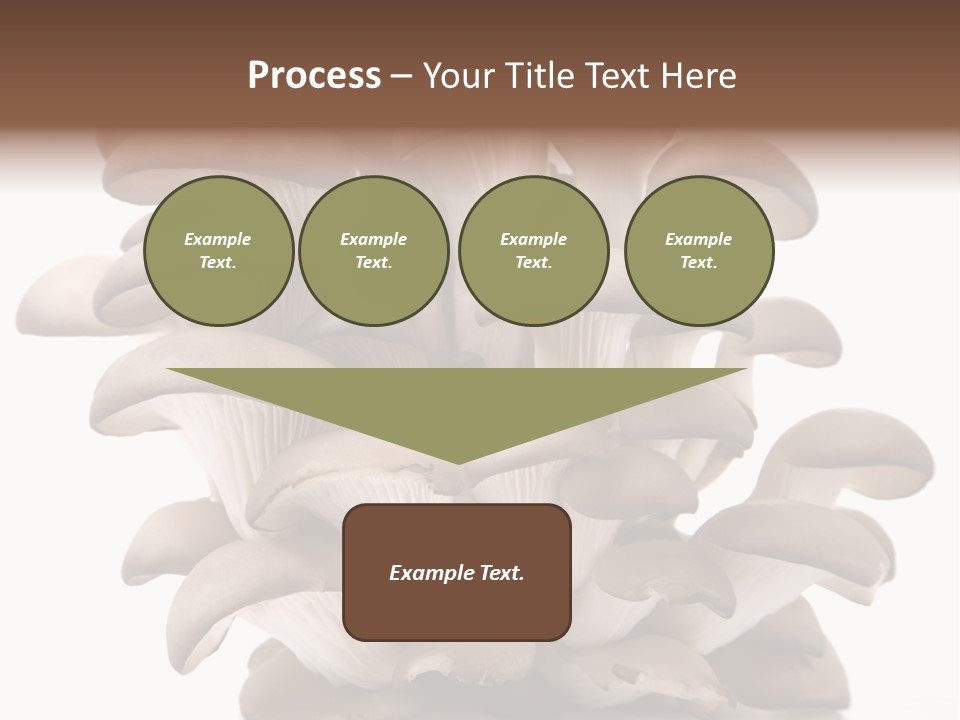 Process – Your Title Text Here

Example Text.

Example Text.

Example Text.

Example Text.

Example Text.